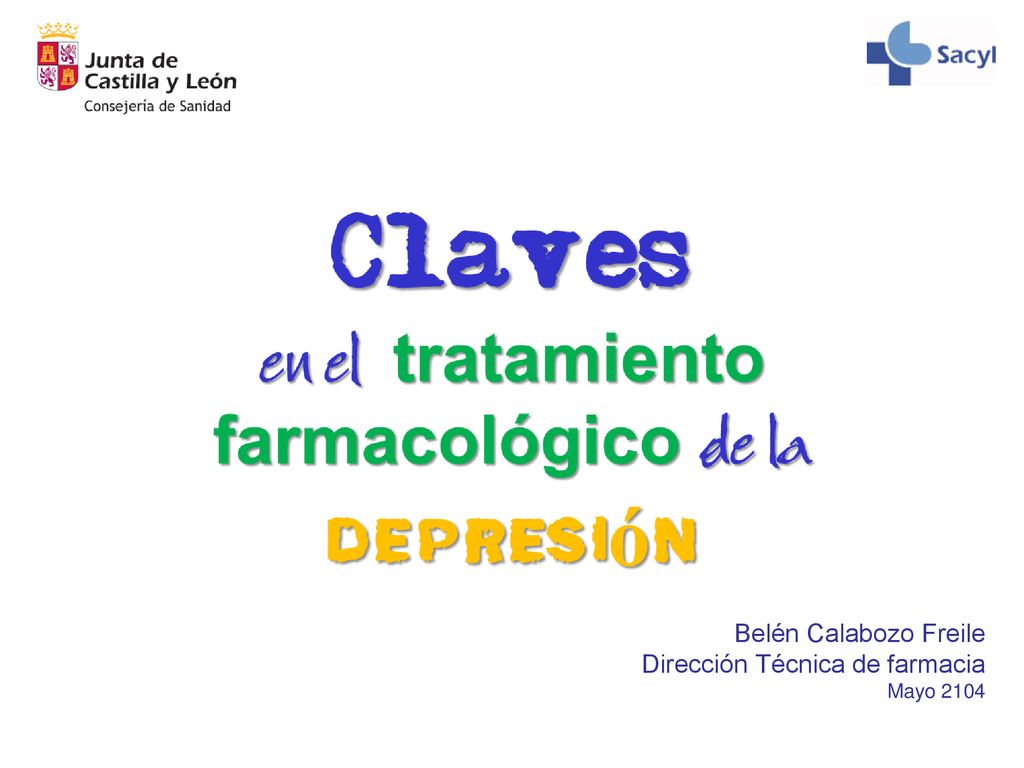 Junta de Castilla y León
Consejería de Sanidad

Sacyl

Claves

en el tratamiento farmacológico de la

DEPRESIÓN

Belén Calabozo Freile
Dirección Técnica de farmacia
Mayo 2104